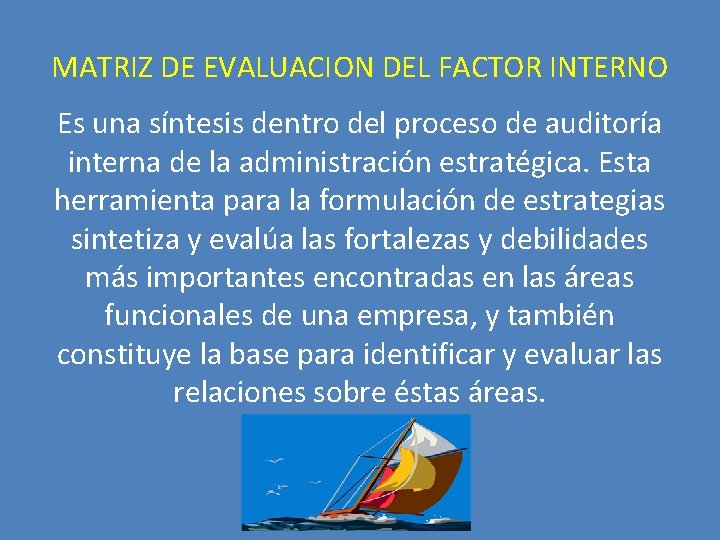 MATRIZ DE EVALUACION DEL FACTOR INTERNO

Es una síntesis dentro del proceso de auditoría interna de la administración estratégica. Esta herramienta para la formulación de estrategias sintetiza y evalúa las fortalezas y debilidades más importantes encontradas en las áreas funcionales de una empresa, y también constituye la base para identificar y evaluar las relaciones sobre éstas áreas.